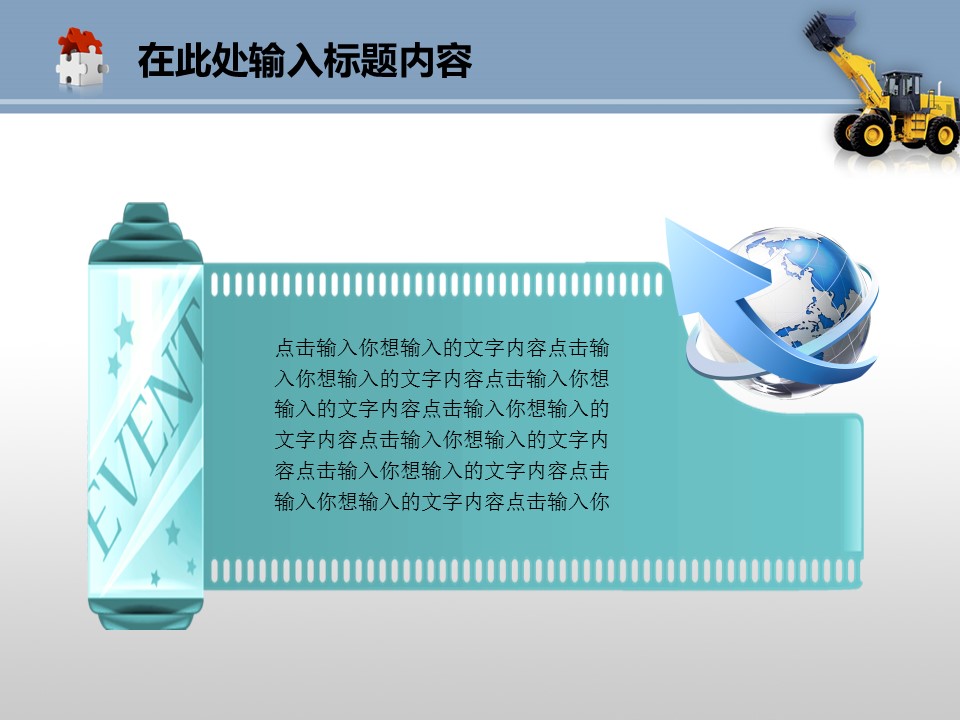 在此处输入标题内容

EVENT

点击输入你想输入的文字内容点击输入你想输入的文字内容点击输入你想输入的文字内容点击输入你想输入的文字内容点击输入你想输入的文字内容点击输入你想输入的文字内容点击输入你想输入的文字内容点击输入你